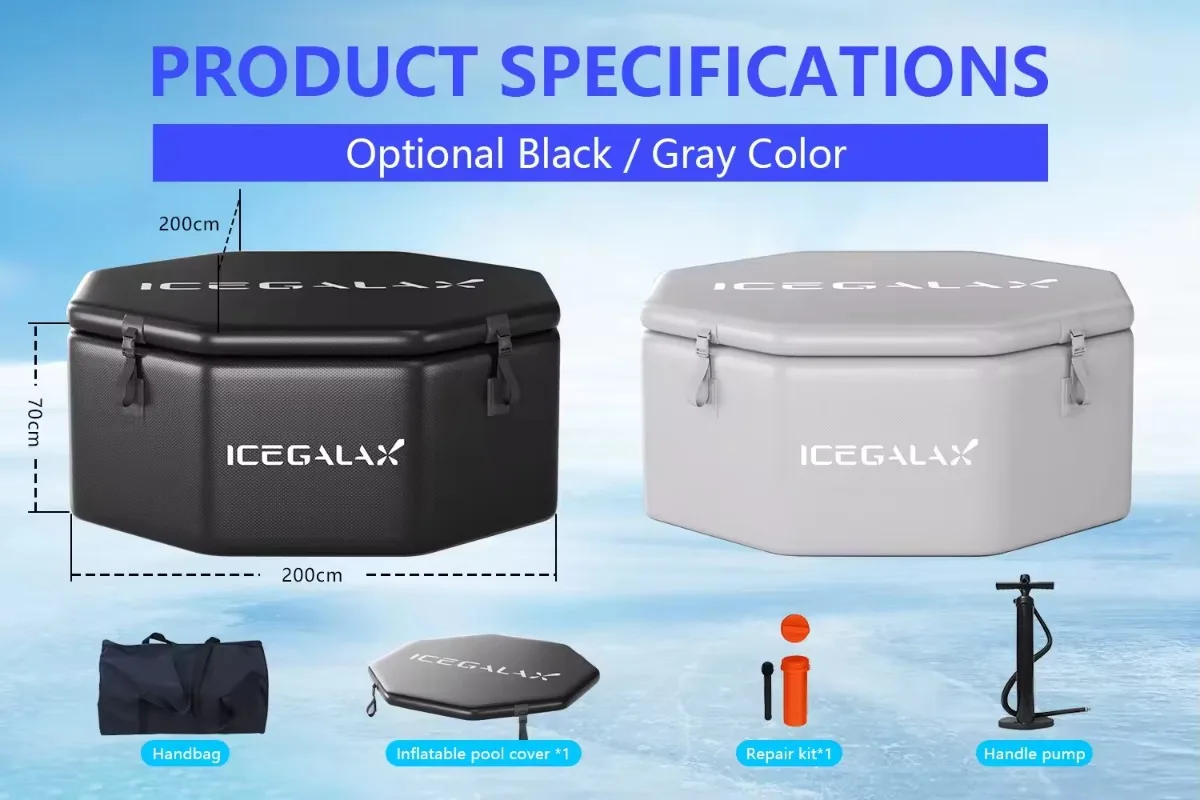 PRODUCT SPECIFICATIONS

Optional Black / Gray Color

200cm

ICEGALAX

70cm

ICEGALAX

200cm

ICEGALAX

ICEGALAX

ICEGALAX

Handbag

Inflatable pool cover *1

Repair kit*1

Handle pump